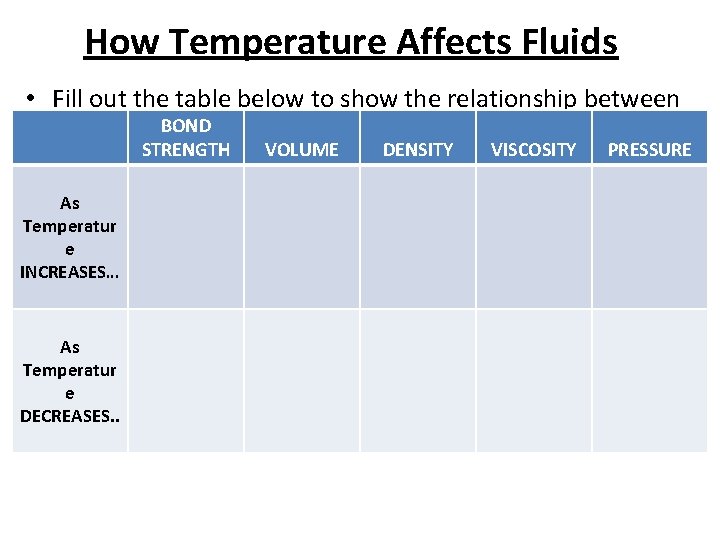 How Temperature Affects Fluids

• Fill out the table below to show the relationship between

| | BOND STRENGTH | VOLUME | DENSITY | VISCOSITY | PRESSURE |
|---|---|---|---|---|---|
| As Temperature INCREASES… | | | | | |
| As Temperature DECREASES.. | | | | | |